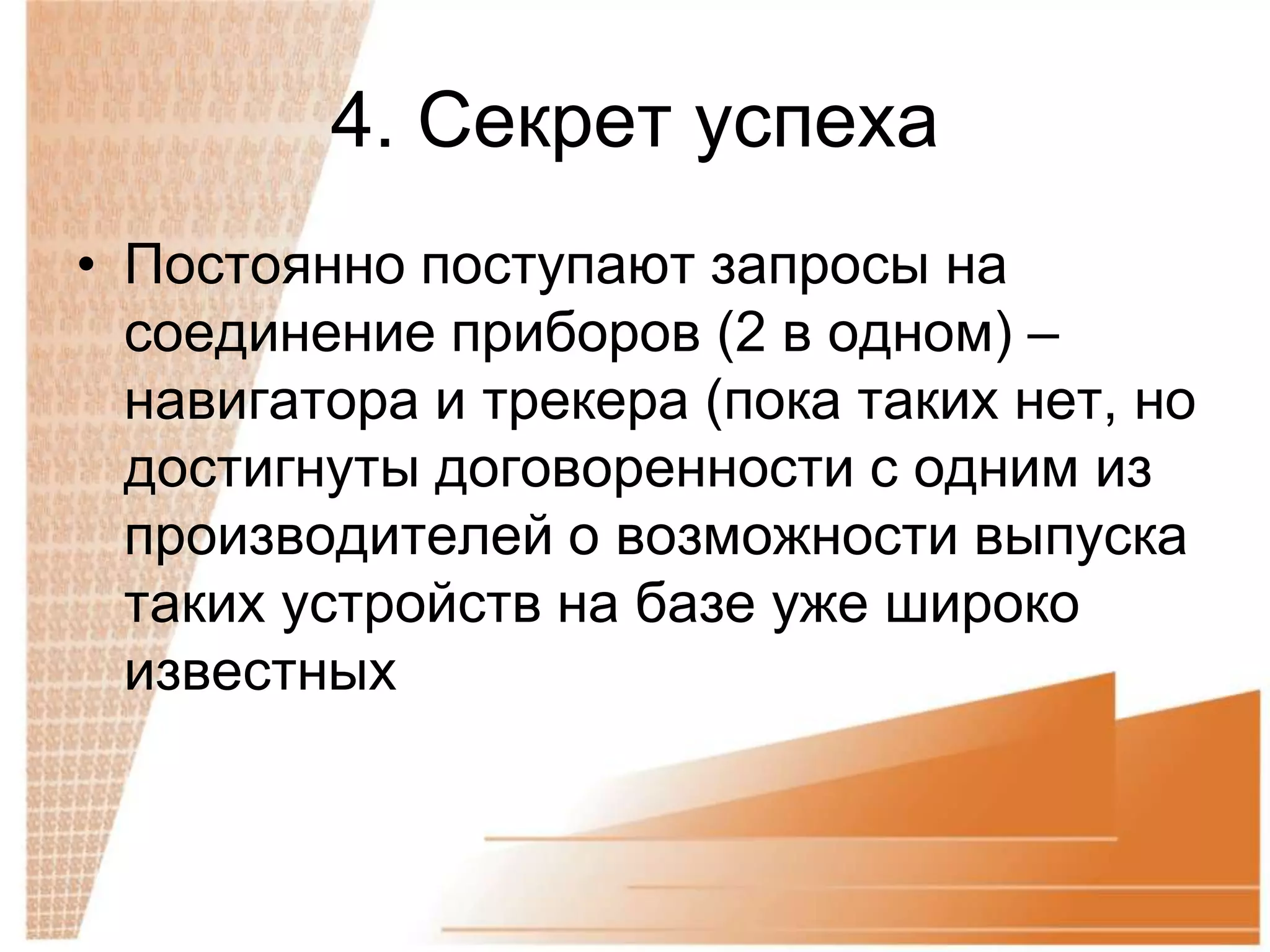 4. Секрет успеха

• Постоянно поступают запросы на соединение приборов (2 в одном) – навигатора и трекера (пока таких нет, но достигнуты договоренности с одним из производителей о возможности выпуска таких устройств на базе уже широко известных